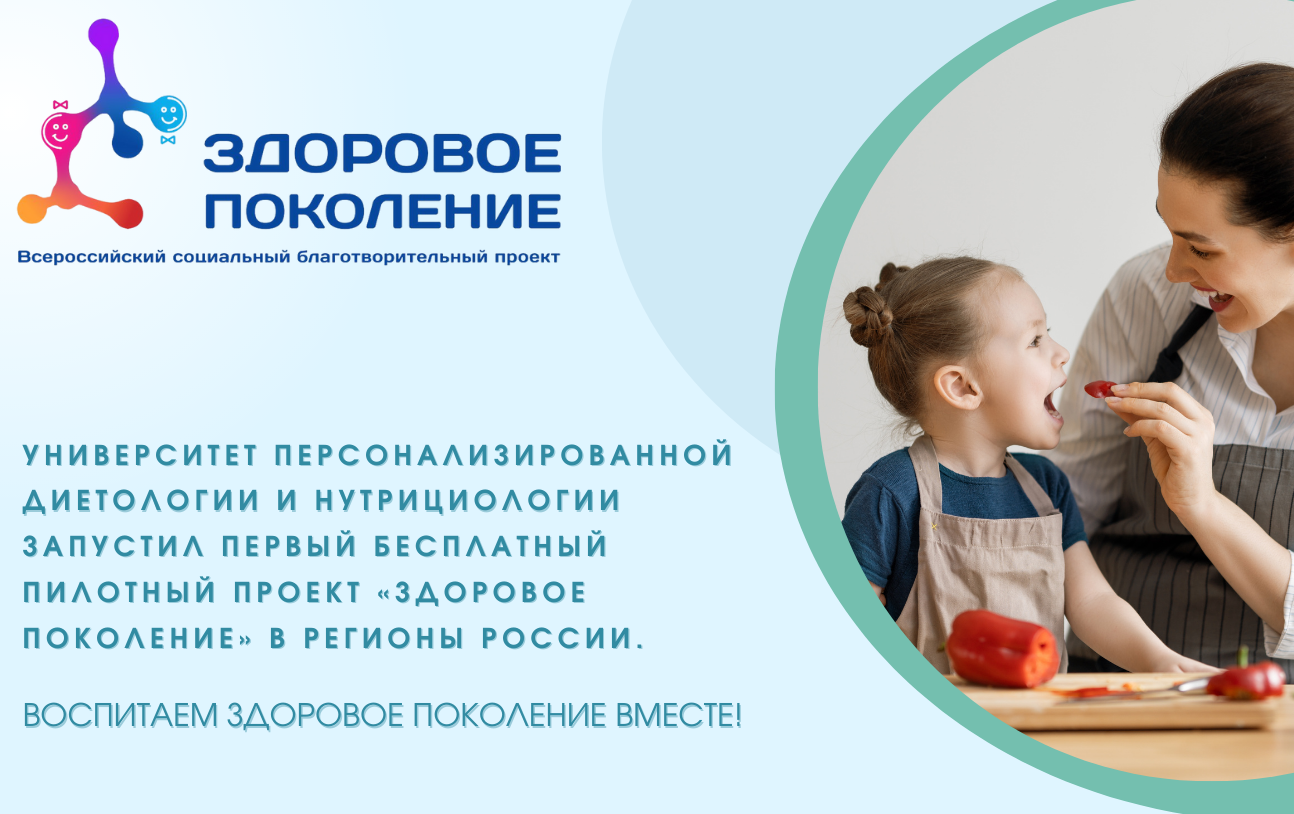 ЗДОРОВОЕ ПОКОЛЕНИЕ
Всероссийский социальный благотворительный проект

УНИВЕРСИТЕТ ПЕРСОНАЛИЗИРОВАННОЙ ДИЕТОЛОГИИ И НУТРИЦИОЛОГИИ ЗАПУСТИЛ ПЕРВЫЙ БЕСПЛАТНЫЙ ПИЛОТНЫЙ ПРОЕКТ «ЗДОРОВОЕ ПОКОЛЕНИЕ» В РЕГИОНЫ РОССИИ.

ВОСПИТАЕМ ЗДОРОВОЕ ПОКОЛЕНИЕ ВМЕСТЕ!